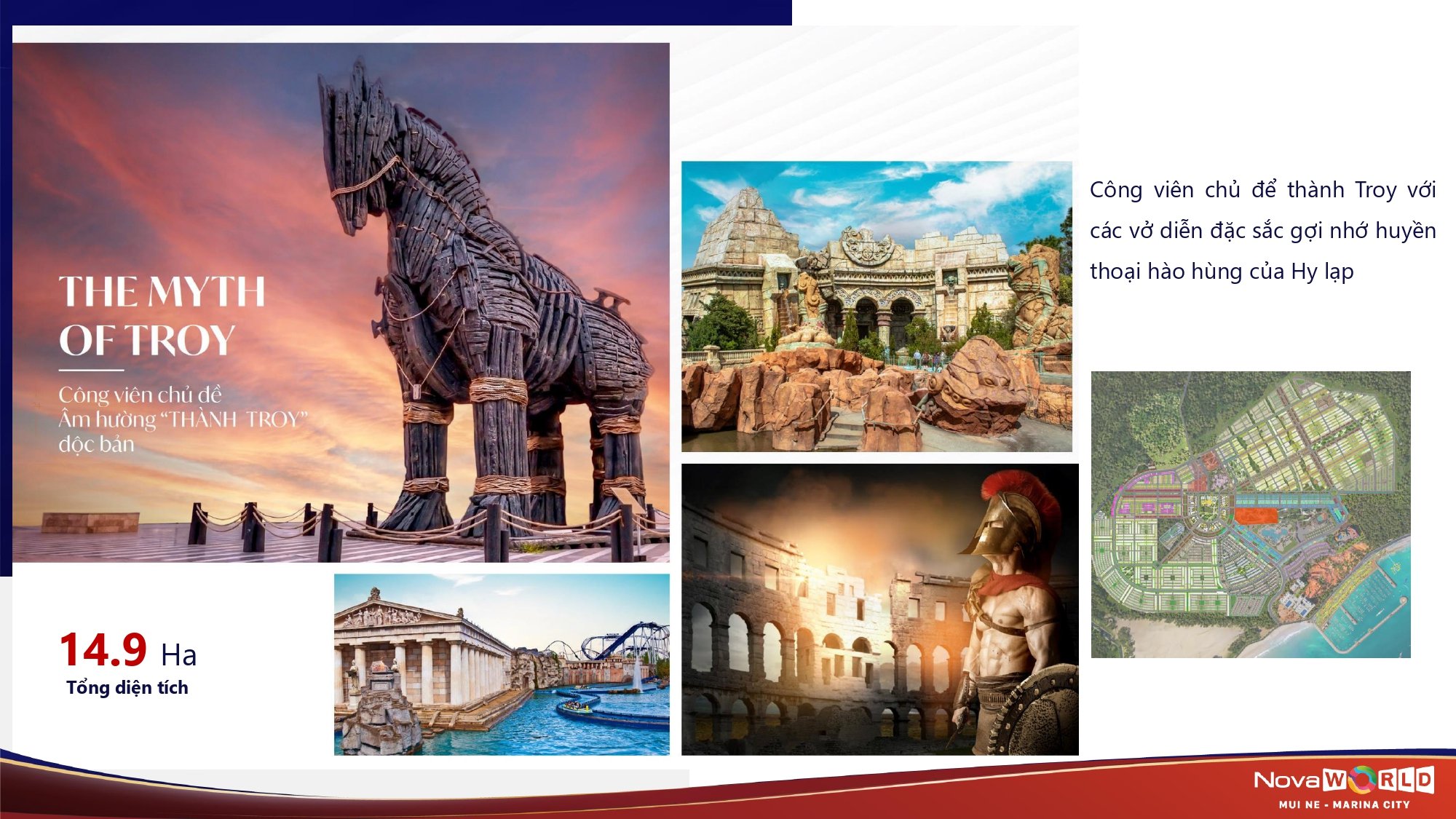 THE MYTH OF TROY

Công viên chủ đề
Âm hưởng "THÀNH TROY"
độc bản

Công viên chủ để thành Troy với các vở diễn đặc sắc gợi nhớ huyền thoại hào hùng của Hy lạp

14.9 Ha
Tổng diện tích

NovaWORLD
MUI NE - MARINA CITY